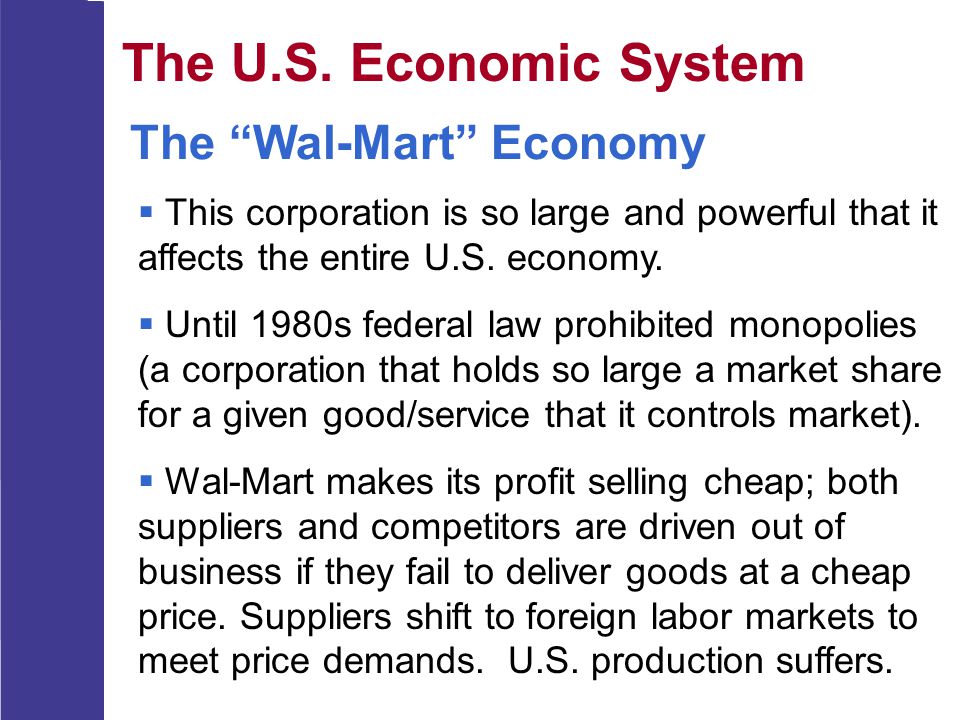 The U.S. Economic System

The “Wal-Mart” Economy

▪ This corporation is so large and powerful that it affects the entire U.S. economy.

▪ Until 1980s federal law prohibited monopolies (a corporation that holds so large a market share for a given good/service that it controls market).

▪ Wal-Mart makes its profit selling cheap; both suppliers and competitors are driven out of business if they fail to deliver goods at a cheap price. Suppliers shift to foreign labor markets to meet price demands. U.S. production suffers.